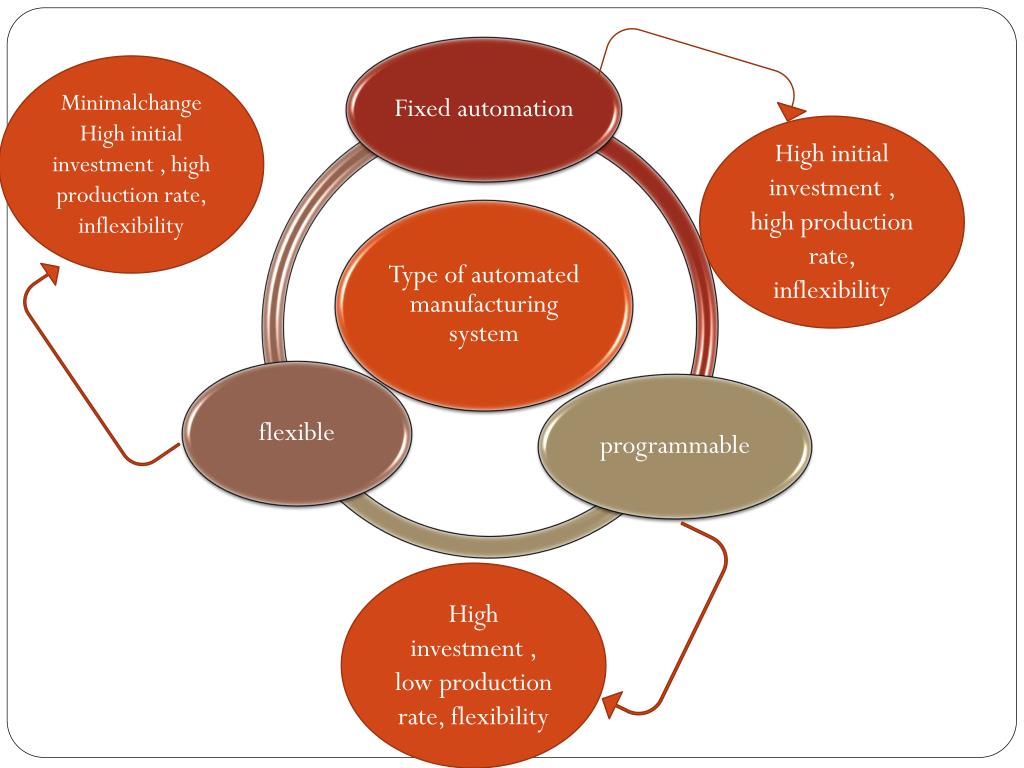 Minimalchange High initial investment , high production rate, inflexibility

Fixed automation

High initial investment , high production rate, inflexibility

Type of automated manufacturing system

flexible

programmable

High investment , low production rate, flexibility